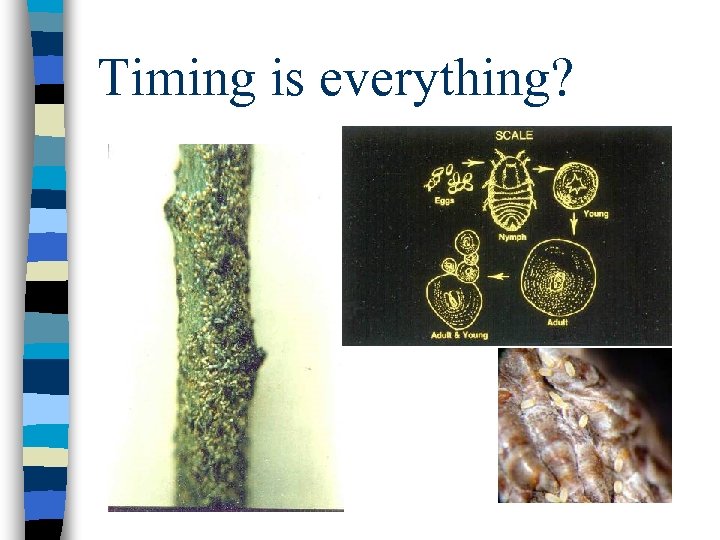 Timing is everything?

SCALE

Eggs

Nymph

Young

Adult

Adult & Young